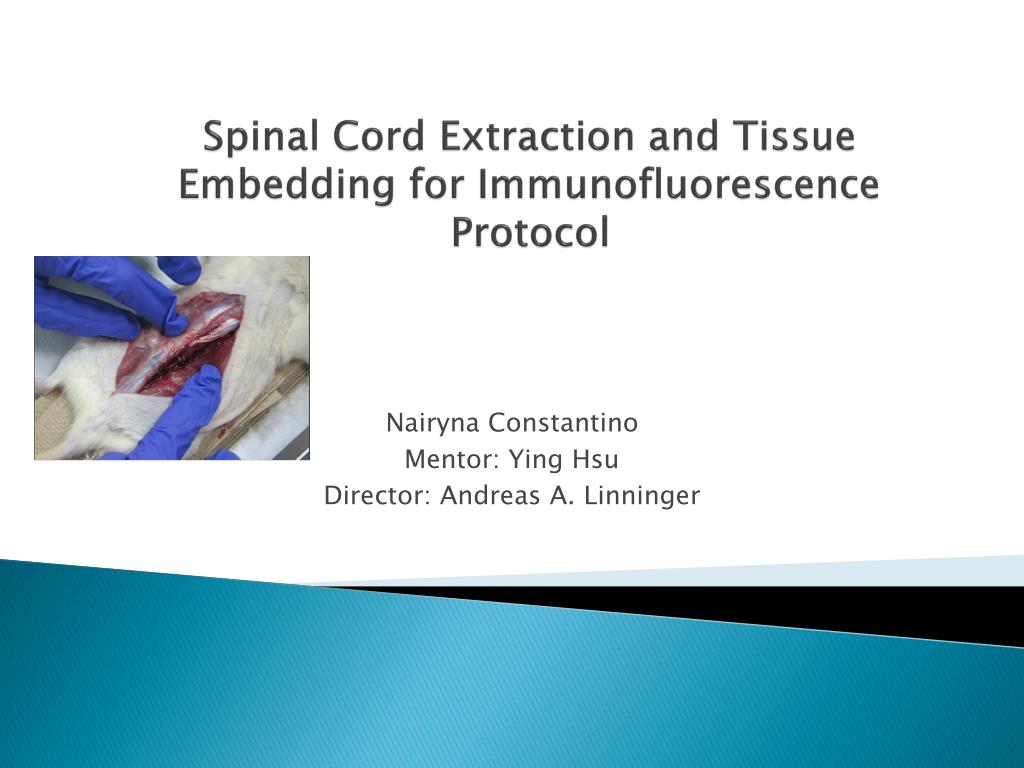 Spinal Cord Extraction and Tissue Embedding for Immunofluorescence Protocol

Nairyna Constantino
Mentor: Ying Hsu
Director: Andreas A. Linninger